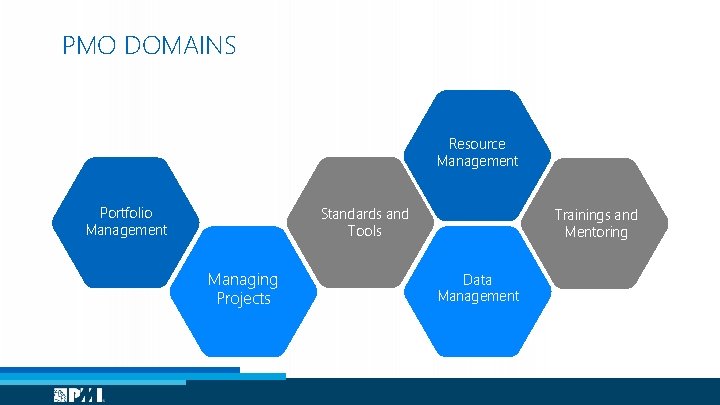 PMO DOMAINS

Portfolio Management

Managing Projects

Standards and Tools

Resource Management

Data Management

Trainings and Mentoring

PMI